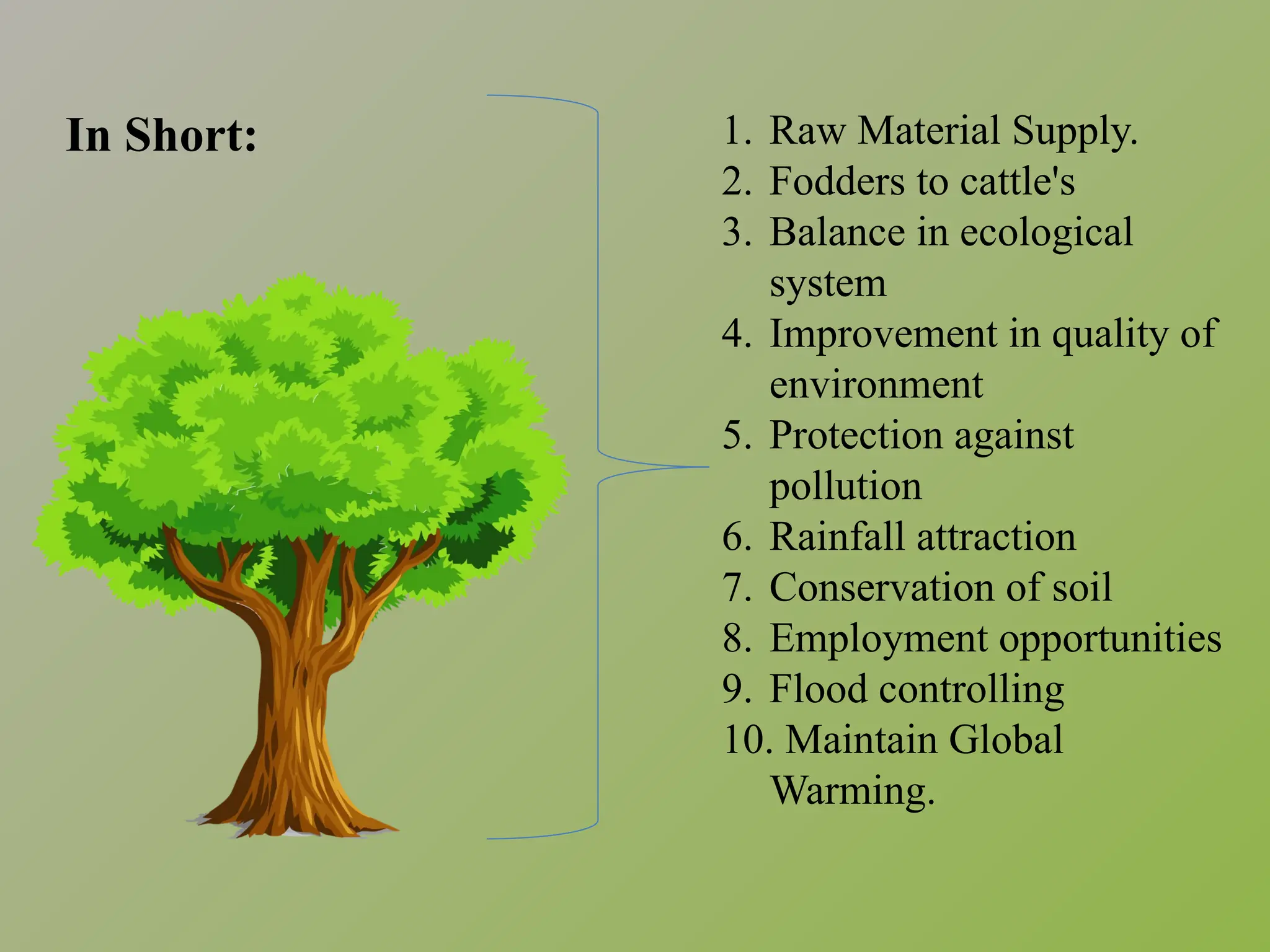 In Short:

1. Raw Material Supply.
2. Fodders to cattle's
3. Balance in ecological system
4. Improvement in quality of environment
5. Protection against pollution
6. Rainfall attraction
7. Conservation of soil
8. Employment opportunities
9. Flood controlling
10. Maintain Global Warming.